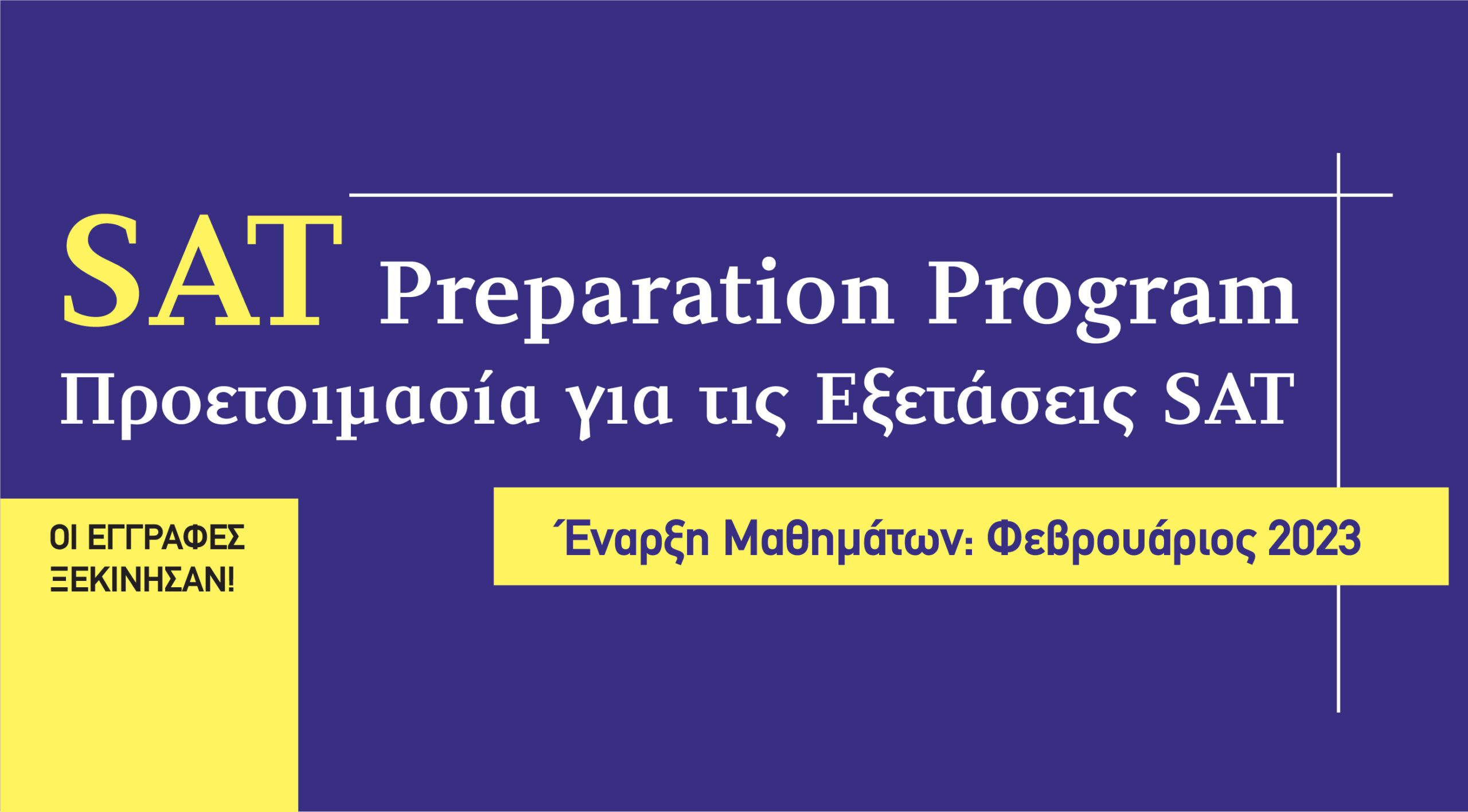 SAT Preparation Program
Προετοιμασία για τις Εξετάσεις SAT

ΟΙ ΕΓΓΡΑΦΕΣ ΞΕΚΙΝΗΣΑΝ!

Έναρξη Μαθημάτων: Φεβρουάριος 2023